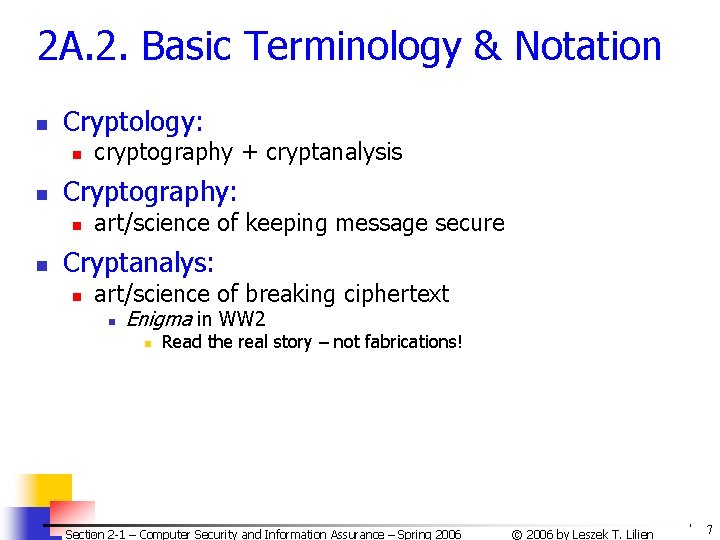 2A.2. Basic Terminology & Notation

Cryptology:
cryptography + cryptanalysis

Cryptography:
art/science of keeping message secure

Cryptanalys:
art/science of breaking ciphertext
Enigma in WW2
Read the real story – not fabrications!

Section 2-1 – Computer Security and Information Assurance – Spring 2006 © 2006 by Leszek T. Lilien 7